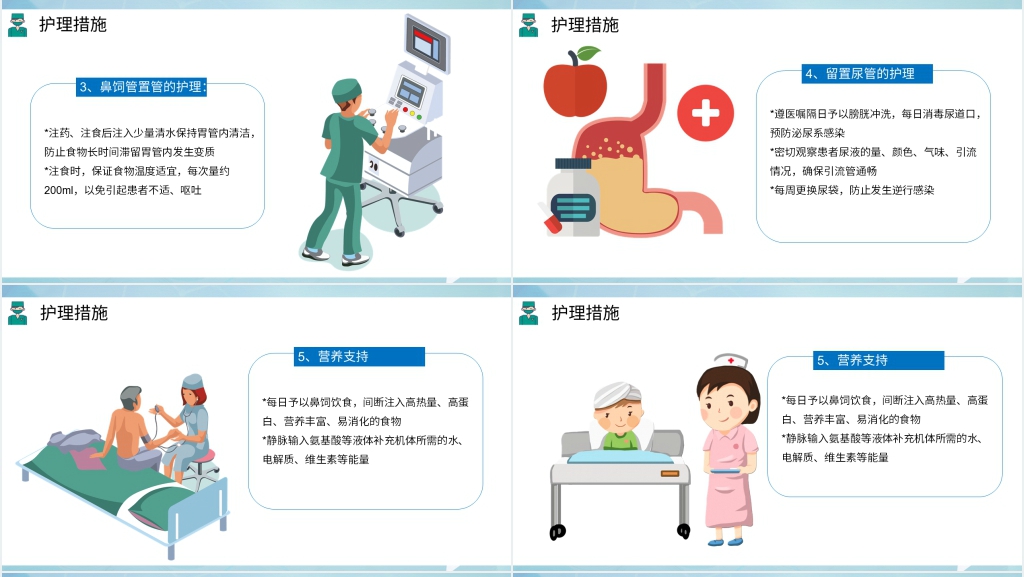 护理措施

3、鼻饲管置管的护理：

*注药、注食后注入少量清水保持胃管内清洁，防止食物长时间滞留胃管内发生变质
*注食时，保证食物温度适宜，每次量约200ml，以免引起患者不适、呕吐

护理措施

4、留置尿管的护理

*遵医嘱隔日予以膀胱冲洗，每日消毒尿道口，预防泌尿系感染
*密切观察患者尿液的量、颜色、气味、引流情况，确保引流管通畅
*每周更换尿袋，防止发生逆行感染

护理措施

5、营养支持

*每日予以鼻饲饮食，间断注入高热量、高蛋白、营养丰富、易消化的食物
*静脉输入氨基酸等液体补充机体所需的水、电解质、维生素等能量

护理措施

5、营养支持

*每日予以鼻饲饮食，间断注入高热量、高蛋白、营养丰富、易消化的食物
*静脉输入氨基酸等液体补充机体所需的水、电解质、维生素等能量